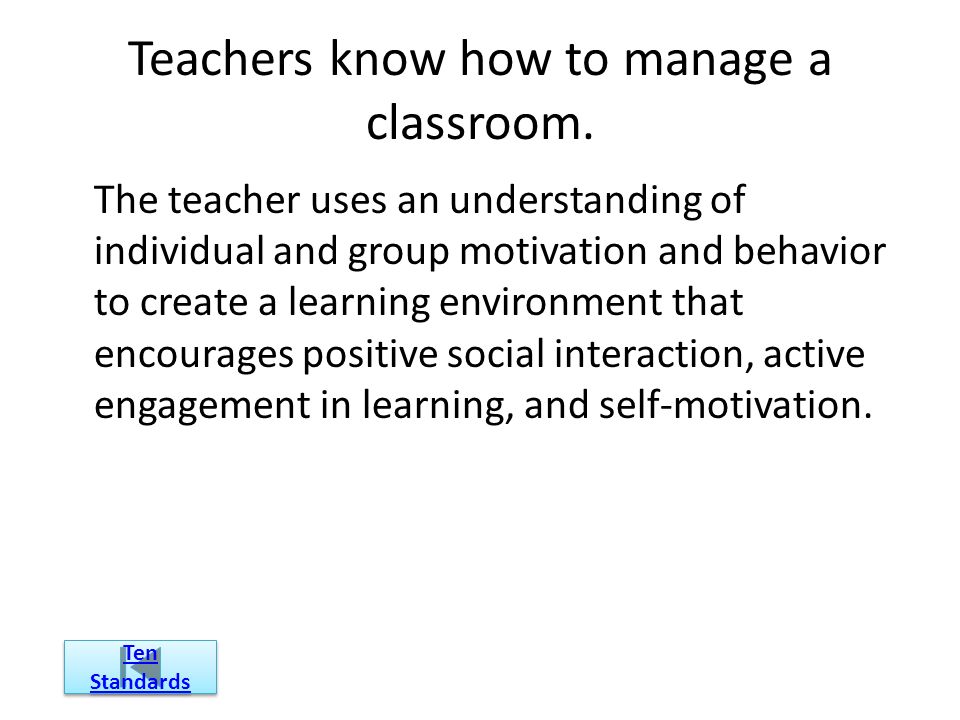 Teachers know how to manage a classroom.

The teacher uses an understanding of individual and group motivation and behavior to create a learning environment that encourages positive social interaction, active engagement in learning, and self-motivation.

Ten Standards